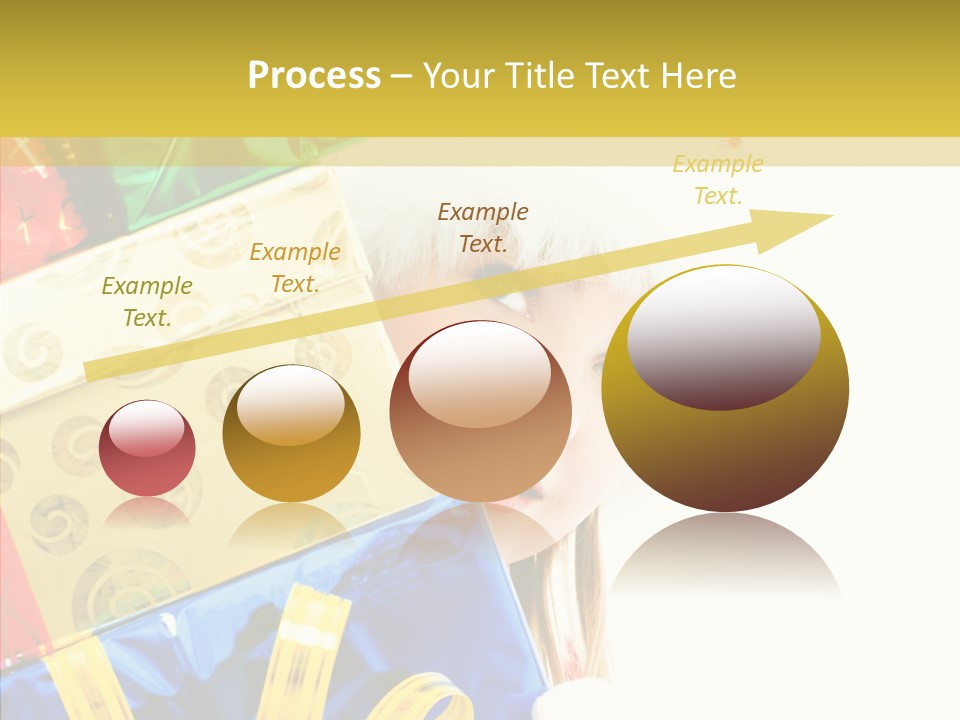 Process – Your Title Text Here

Example Text.

Example Text.

Example Text.

Example Text.